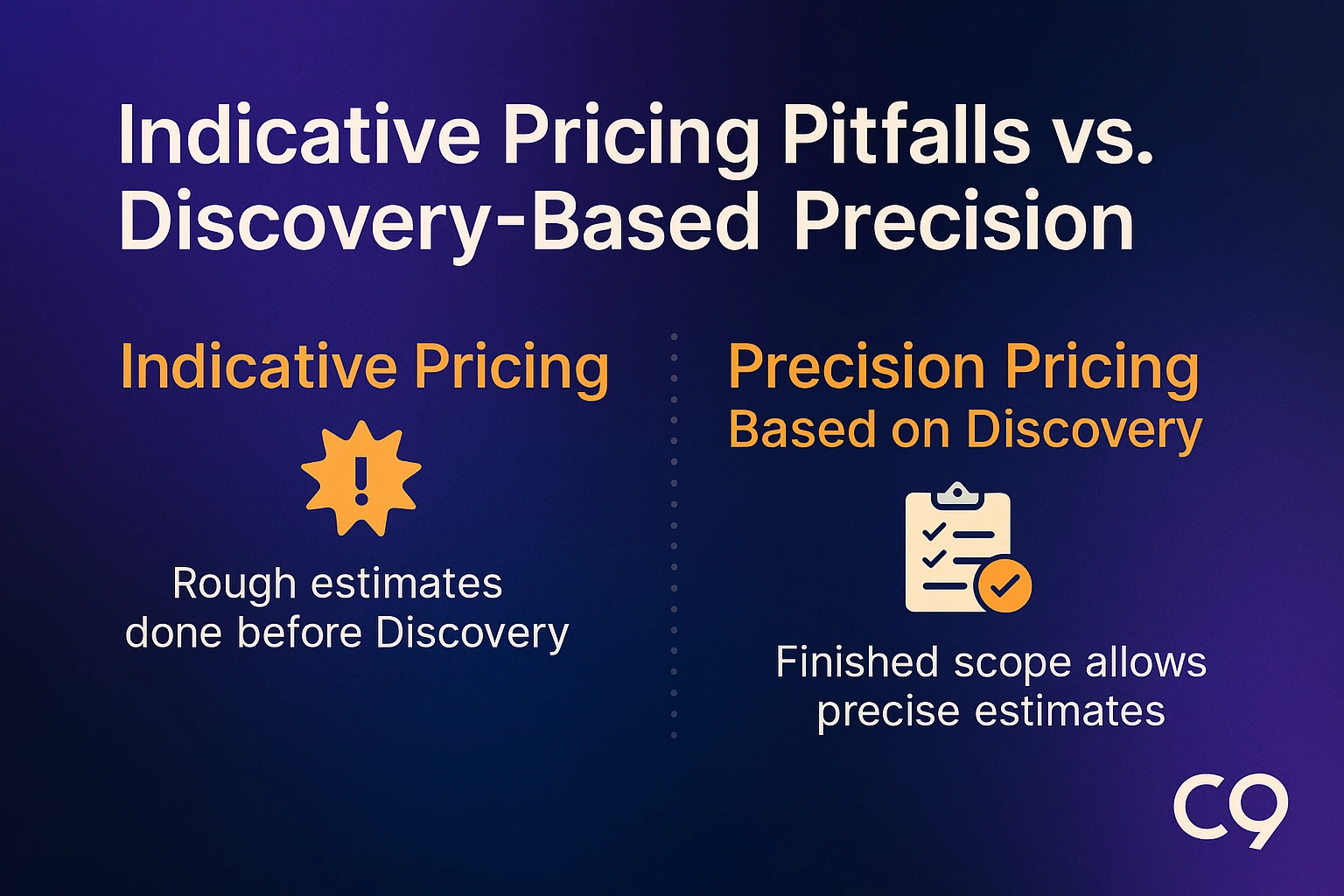 Indicative Pricing Pitfalls vs. Discovery-Based Precision

Indicative Pricing

!

Rough estimates done before Discovery

Precision Pricing
Based on Discovery

Finished scope allows precise estimates

C9